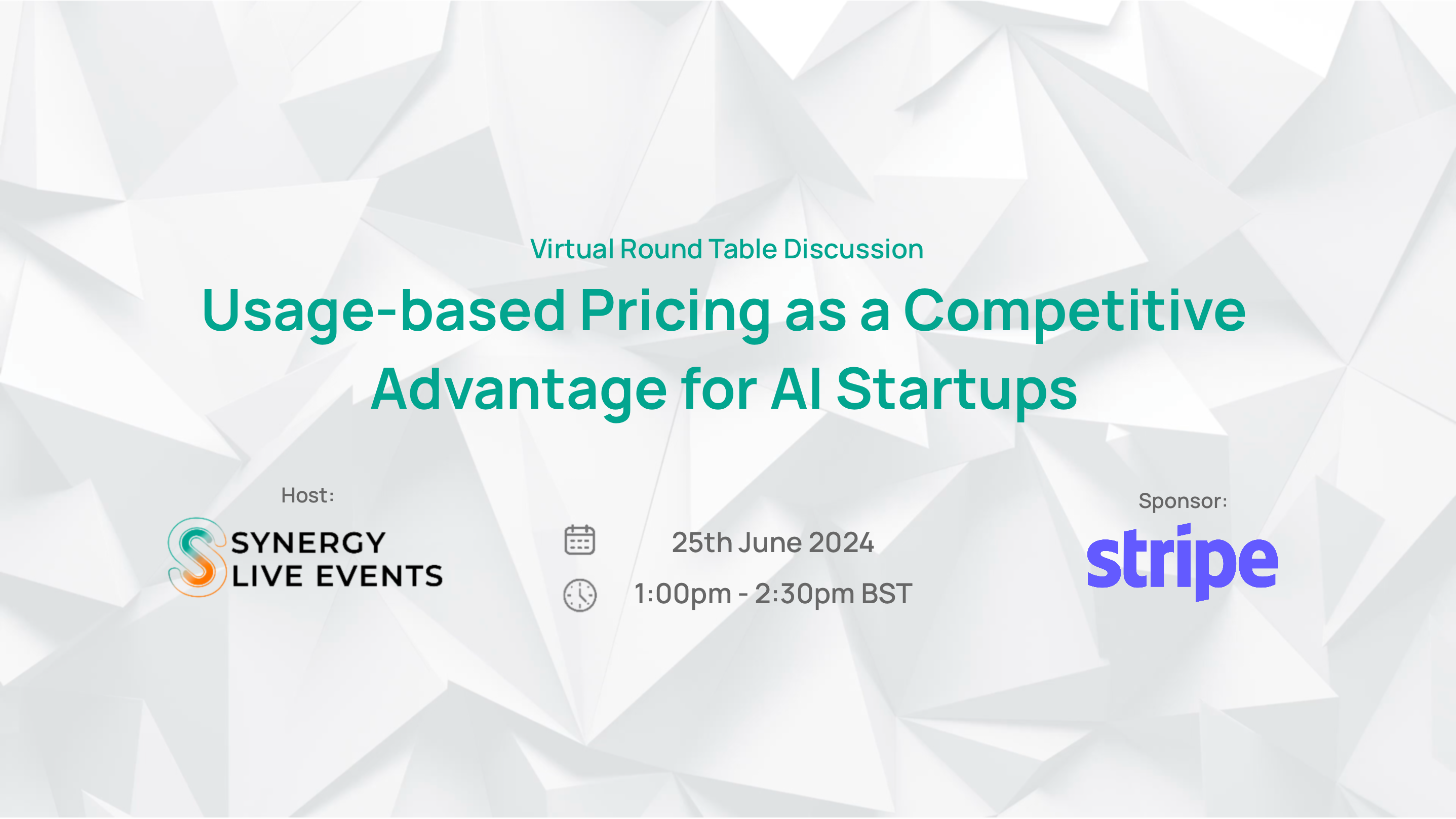 Virtual Round Table Discussion

Usage-based Pricing as a Competitive Advantage for AI Startups

Host:

SYNERGY LIVE EVENTS

25th June 2024

1:00pm - 2:30pm BST

Sponsor:

stripe